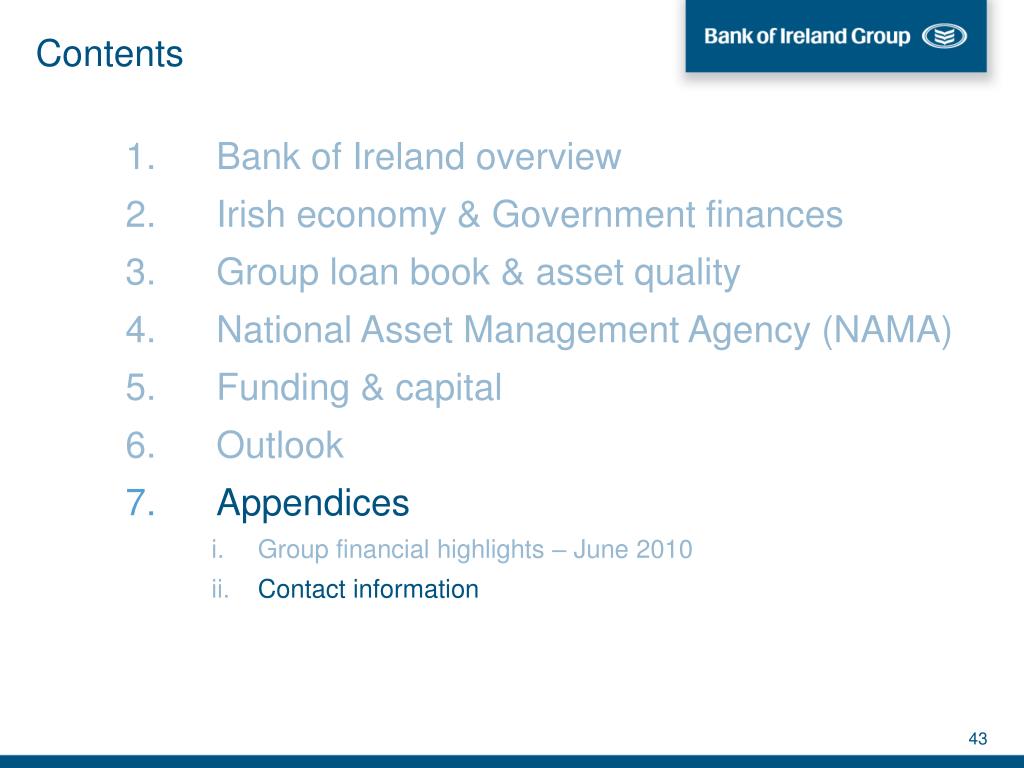 Contents

Bank of Ireland Group

1. Bank of Ireland overview
2. Irish economy & Government finances
3. Group loan book & asset quality
4. National Asset Management Agency (NAMA)
5. Funding & capital
6. Outlook
7. Appendices
i. Group financial highlights – June 2010
ii. Contact information

43